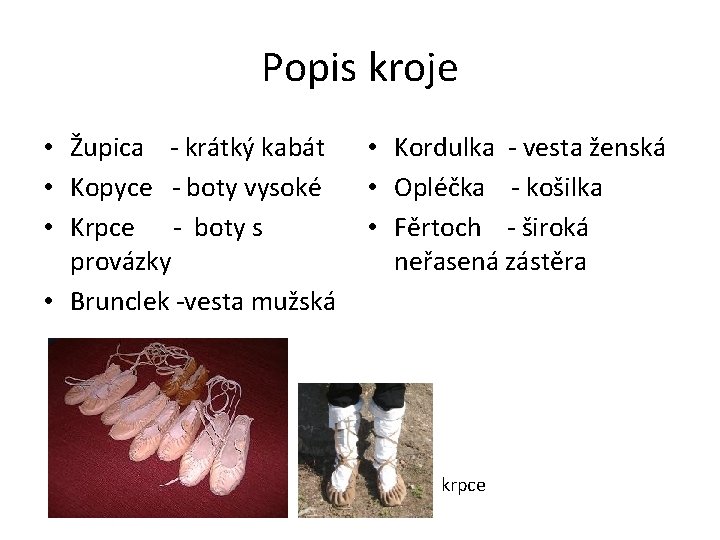 Popis kroje

• Župica - krátký kabát
• Kopyce - boty vysoké
• Krpce - boty s provázky
• Brunclek -vesta mužská

• Kordulka - vesta ženská
• Opléčka - košilka
• Fěrtoch - široká neřasená zástěra

krpce